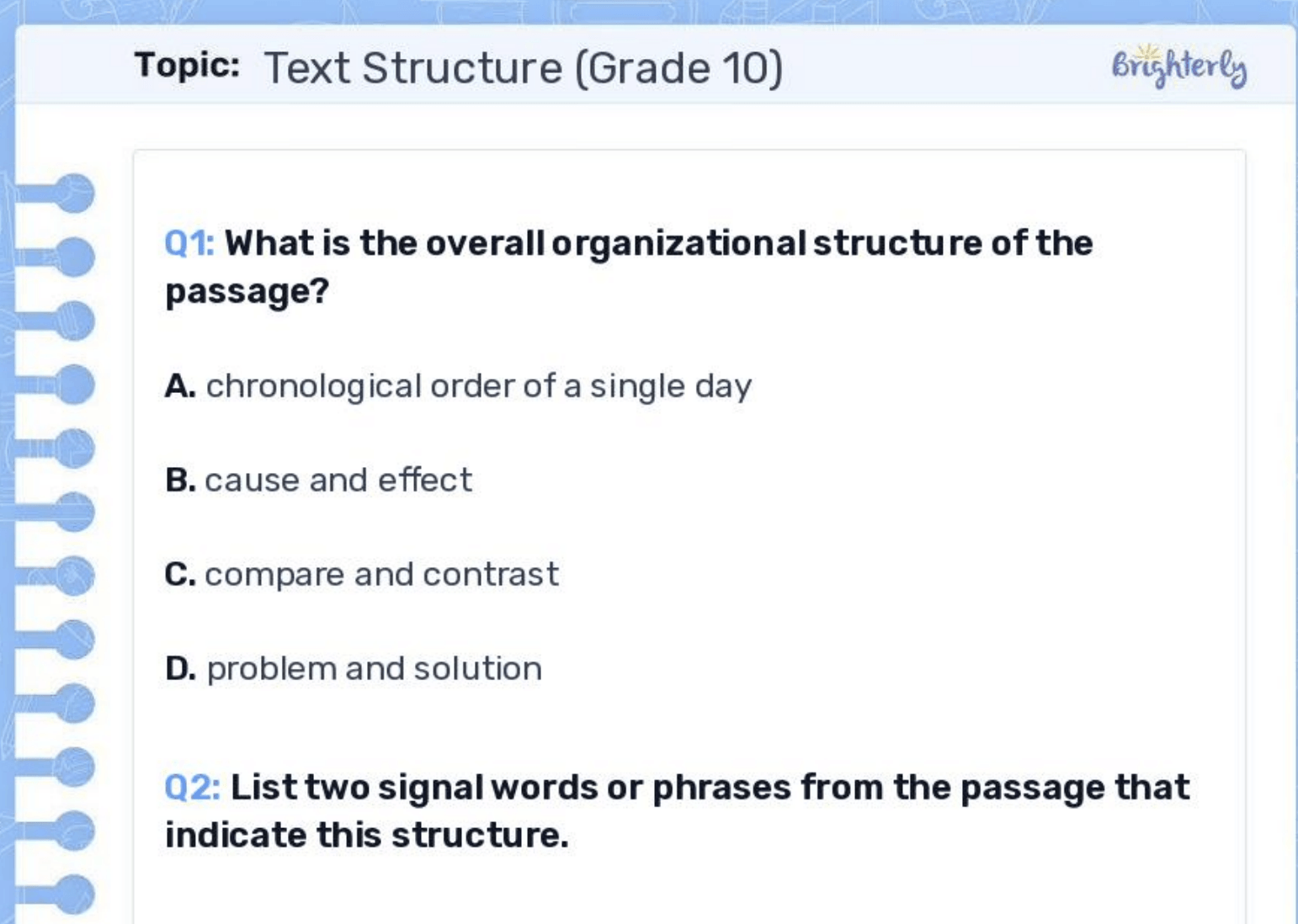 Topic: Text Structure (Grade 10)

Brighterly

Q1: What is the overall organizational structure of the passage?

A. chronological order of a single day

B. cause and effect

C. compare and contrast

D. problem and solution

Q2: List two signal words or phrases from the passage that indicate this structure.